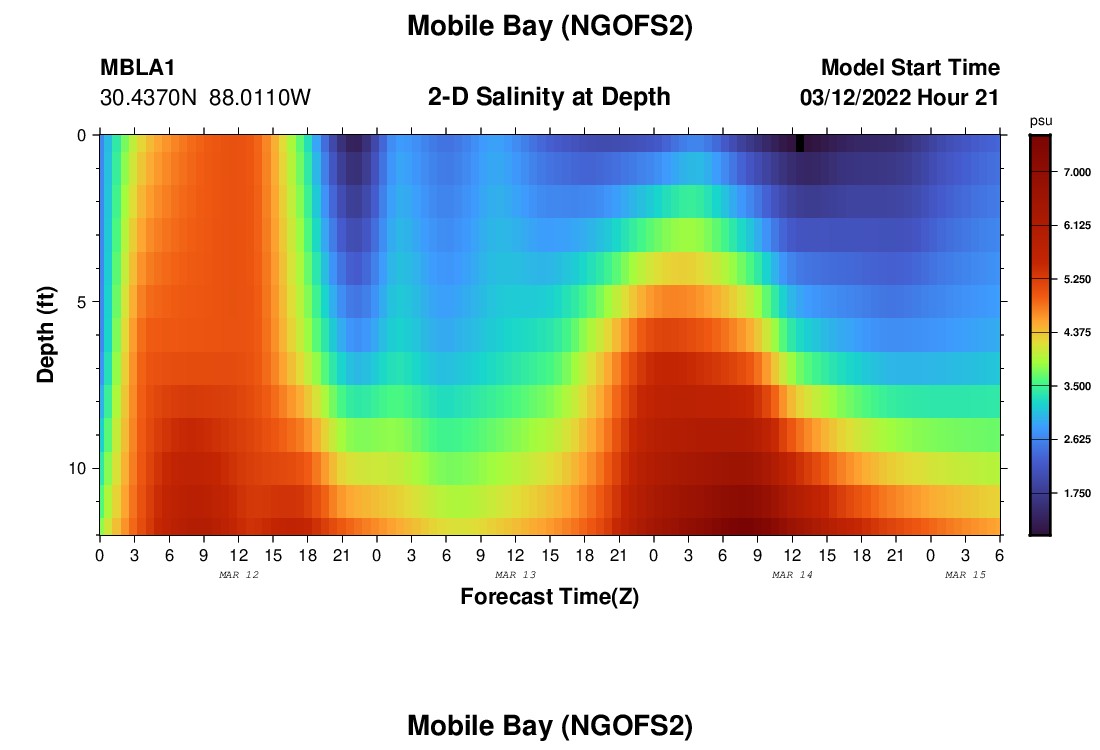 Mobile Bay (NGOFS2)

MBLA1
30.4370N 88.0110W

2-D Salinity at Depth

Model Start Time
03/12/2022 Hour 21

psu
7.000
6.125
5.250
4.375
3.500
2.625
1.750

Depth (ft)
0
5
10

0 3 6 9 12 15 18 21 0 3 6 9 12 15 18 21 0 3 6 9 12 15 18 21 0 3 6
MAR 12
MAR 13
MAR 14
MAR 15

Forecast Time(Z)

Mobile Bay (NGOFS2)